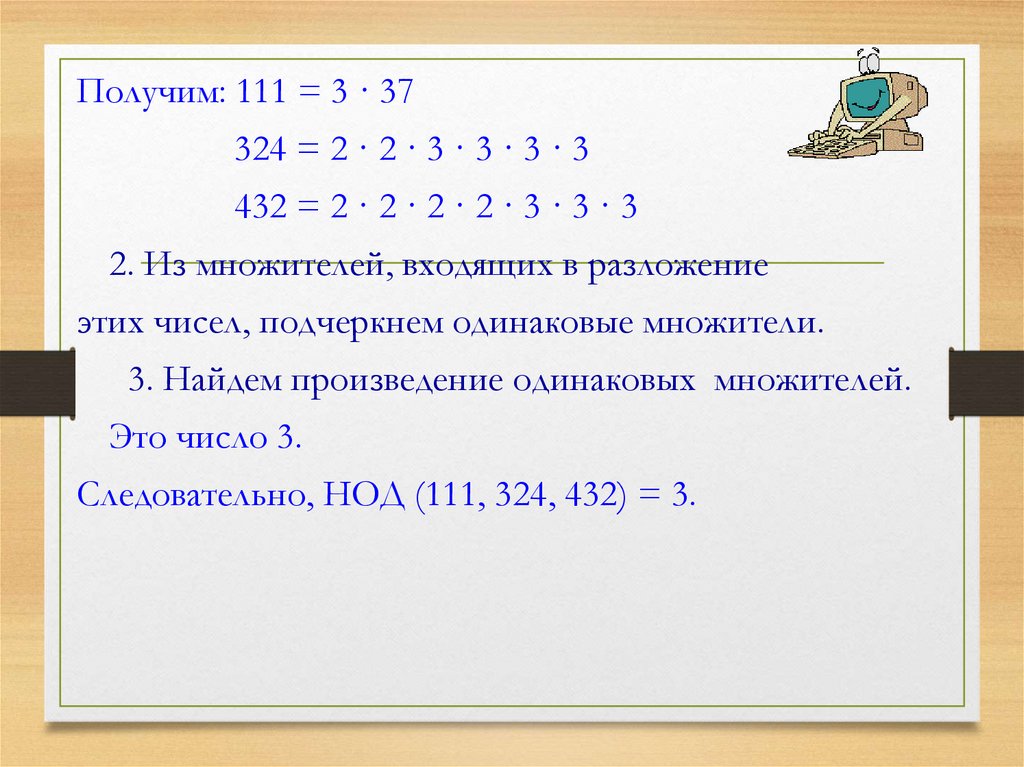 Получим: $111 = 3 \cdot 37$

$324 = 2 \cdot 2 \cdot 3 \cdot 3 \cdot 3 \cdot 3$

$432 = 2 \cdot 2 \cdot 2 \cdot 2 \cdot 3 \cdot 3 \cdot 3$

2. Из множителей, входящих в разложение этих чисел, подчеркнем одинаковые множители.

3. Найдем произведение одинаковых множителей.

Это число 3.

Следовательно, НОД (111, 324, 432) = 3.